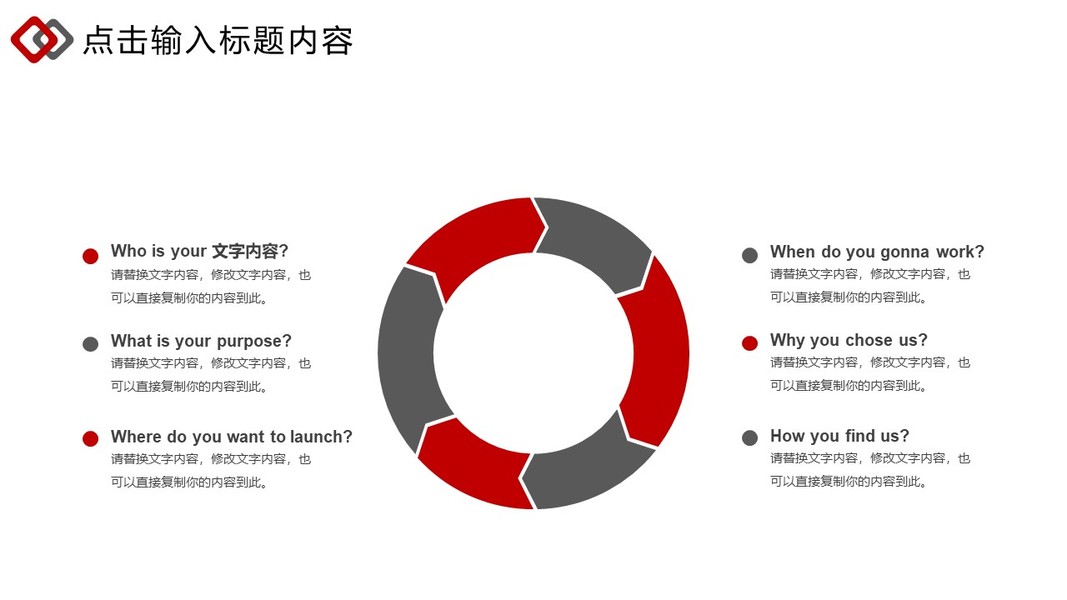 点击输入标题内容

Who is your 文字内容?
请替换文字内容，修改文字内容，也可以直接复制你的内容到此。

What is your purpose?
请替换文字内容，修改文字内容，也可以直接复制你的内容到此。

Where do you want to launch?
请替换文字内容，修改文字内容，也可以直接复制你的内容到此。

When do you gonna work?
请替换文字内容，修改文字内容，也可以直接复制你的内容到此。

Why you chose us?
请替换文字内容，修改文字内容，也可以直接复制你的内容到此。

How you find us?
请替换文字内容，修改文字内容，也可以直接复制你的内容到此。